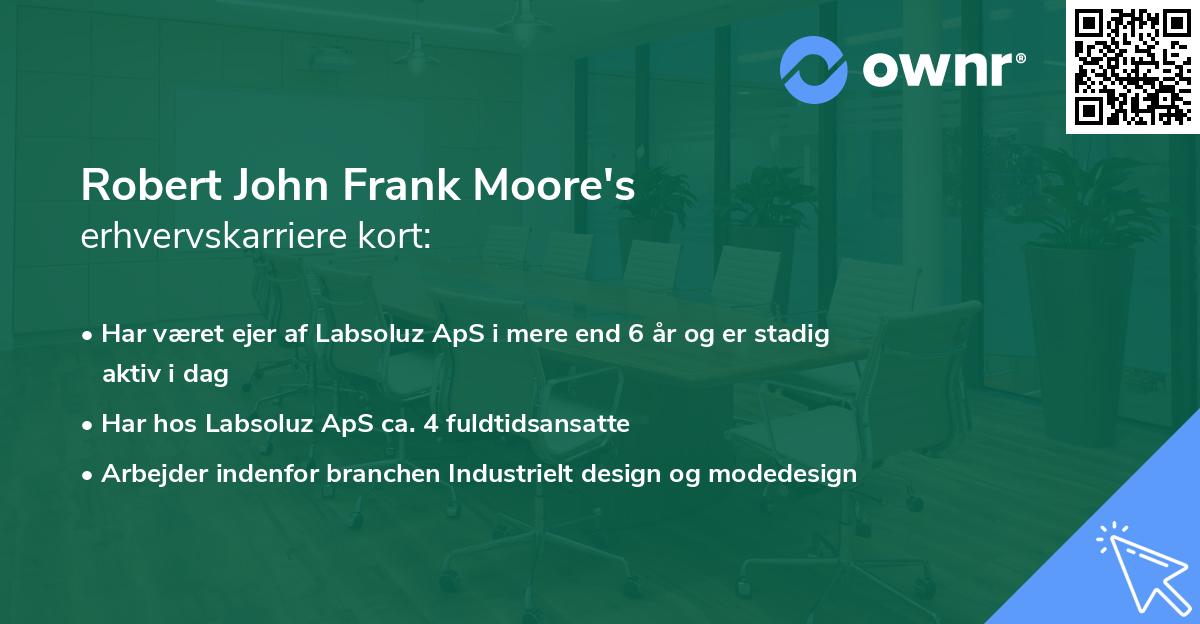 ownr®

Robert John Frank Moore's
erhvervskarriere kort:

• Har været ejer af Labsoluz ApS i mere end 6 år og er stadig aktiv i dag
• Har hos Labsoluz ApS ca. 4 fuldtidsansatte
• Arbejder indenfor branchen Industrielt design og modedesign